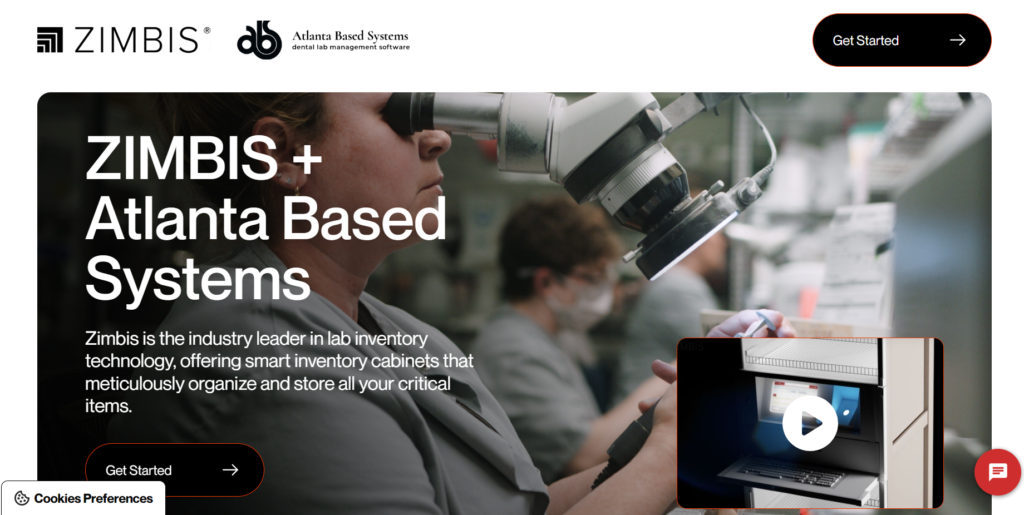 ZIMBIS®

Atlanta Based Systems
dental lab management software

Get Started

ZIMBIS + Atlanta Based Systems

Zimbis is the industry leader in lab inventory technology, offering smart inventory cabinets that meticulously organize and store all your critical items.

Get Started

Cookies Preferences